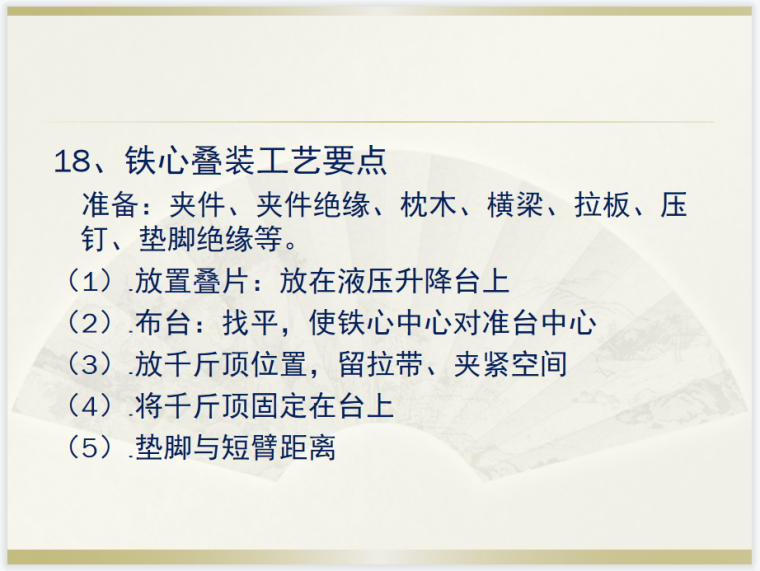 18、铁心叠装工艺要点

准备：夹件、夹件绝缘、枕木、横梁、拉板、压钉、垫脚绝缘等。

（1）.放置叠片：放在液压升降台上

（2）.布台：找平，使铁心中心对准台中心

（3）.放千斤顶位置，留拉带、夹紧空间

（4）.将千斤顶固定在台上

（5）.垫脚与短臂距离